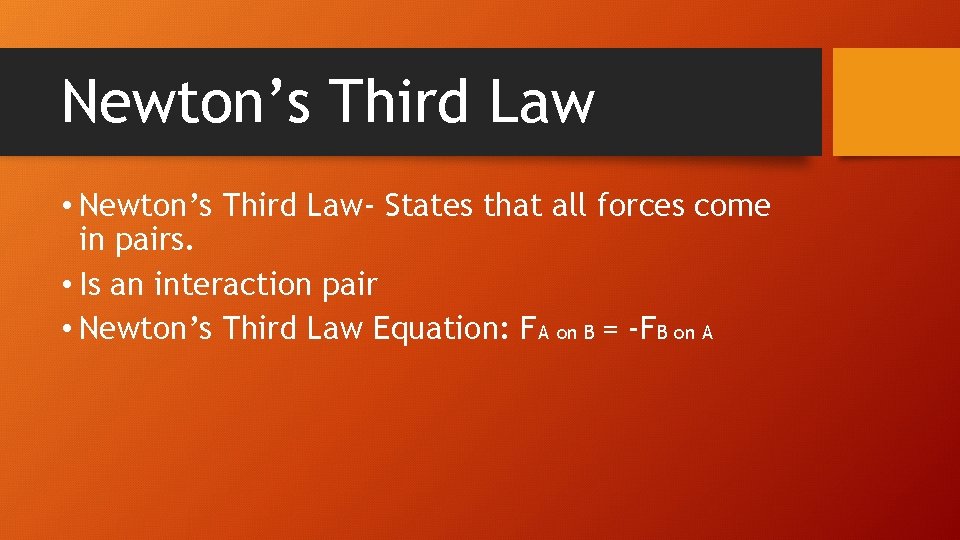 Newton’s Third Law

• Newton’s Third Law- States that all forces come in pairs.
• Is an interaction pair
• Newton’s Third Law Equation: $F_{A\ on\ B} = -F_{B\ on\ A}$